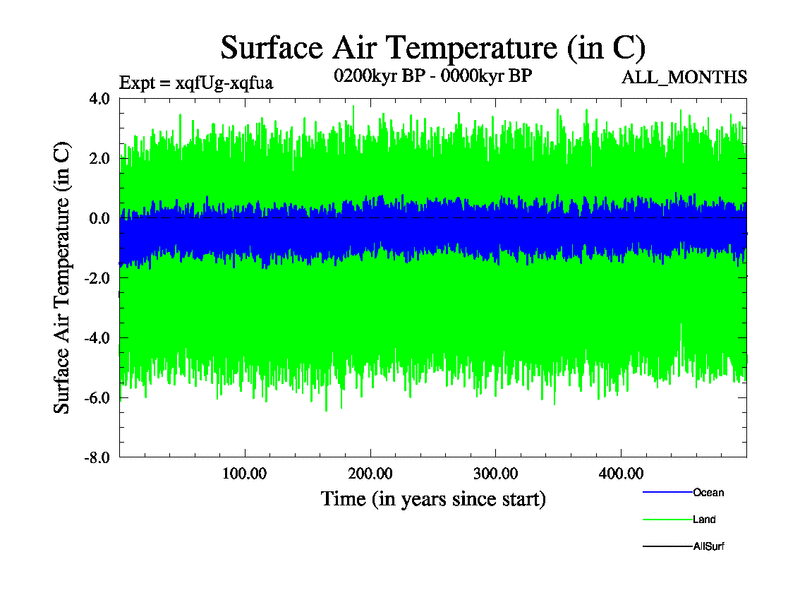 Surface Air Temperature (in C)

Expt = xqfUg-xqfua

0200kyr BP - 0000kyr BP

ALL_MONTHS

Surface Air Temperature (in C)

4.0
2.0
0.0
-2.0
-4.0
-6.0
-8.0

100.00
200.00
300.00
400.00

Time (in years since start)

Ocean
Land
AllSurf